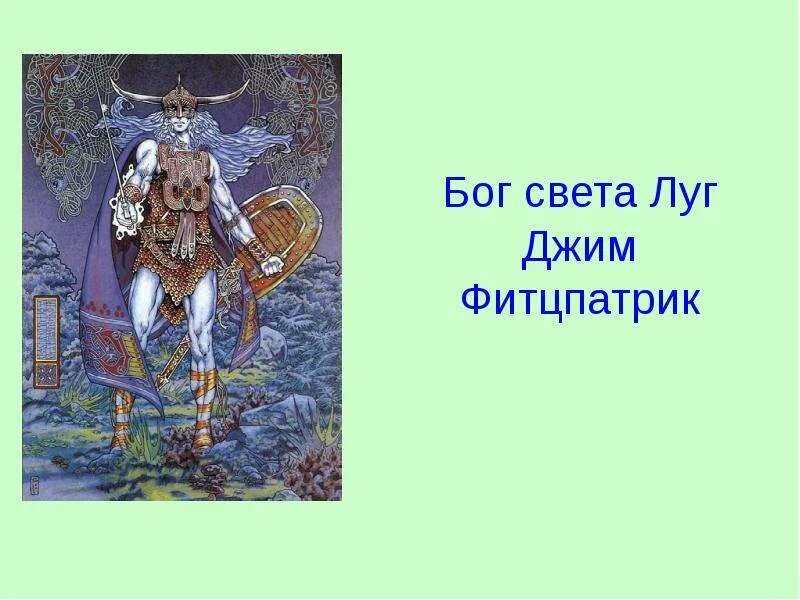 Бог света Луг
Джим
Фитцпатрик